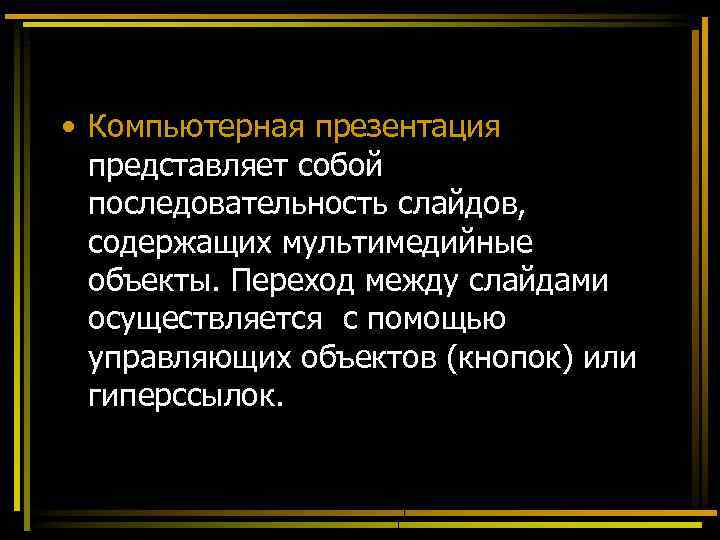 • Компьютерная презентация представляет собой последовательность слайдов, содержащих мультимедийные объекты. Переход между слайдами осуществляется  с помощью управляющих объектов (кнопок) или гиперссылок.